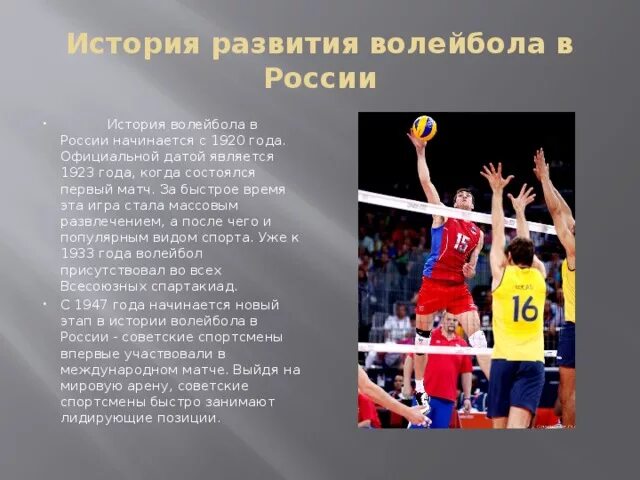 История развития волейбола в России

История волейбола в России начинается с 1920 года. Официальной датой является 1923 года, когда состоялся первый матч. За быстрое время эта игра стала массовым развлечением, а после чего и популярным видом спорта. Уже к 1933 года волейбол присутствовал во всех Всесоюзных спартакиад.

С 1947 года начинается новый этап в истории волейбола в России - советские спортсмены впервые участвовали в международном матче. Выйдя на мировую арену, советские спортсмены быстро занимают лидирующие позиции.

15

16